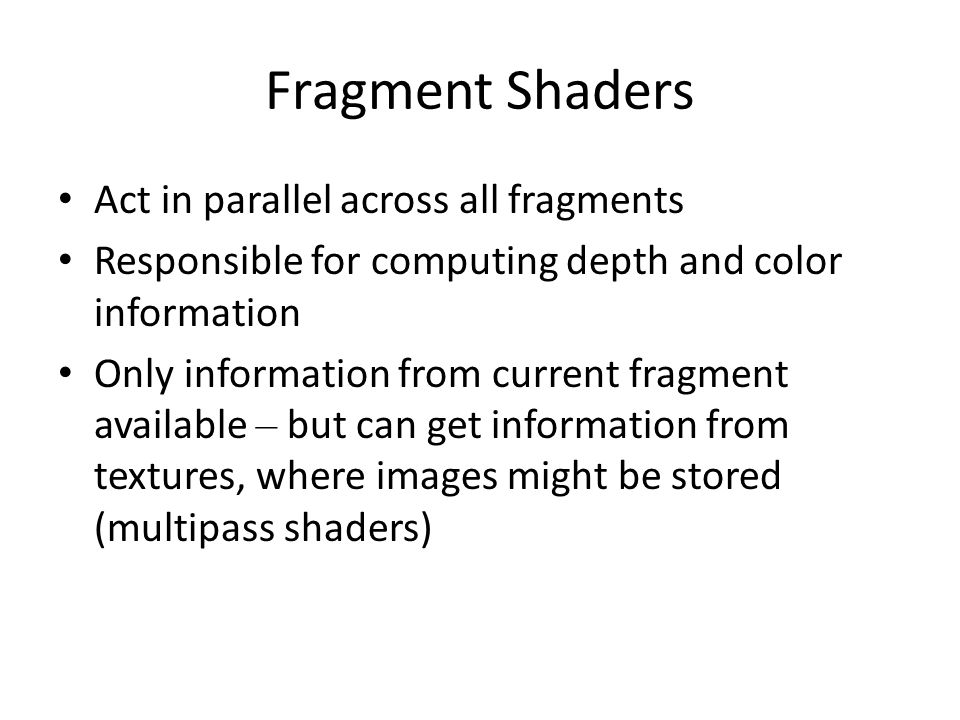 Fragment Shaders

• Act in parallel across all fragments
• Responsible for computing depth and color information
• Only information from current fragment available – but can get information from textures, where images might be stored (multipass shaders)